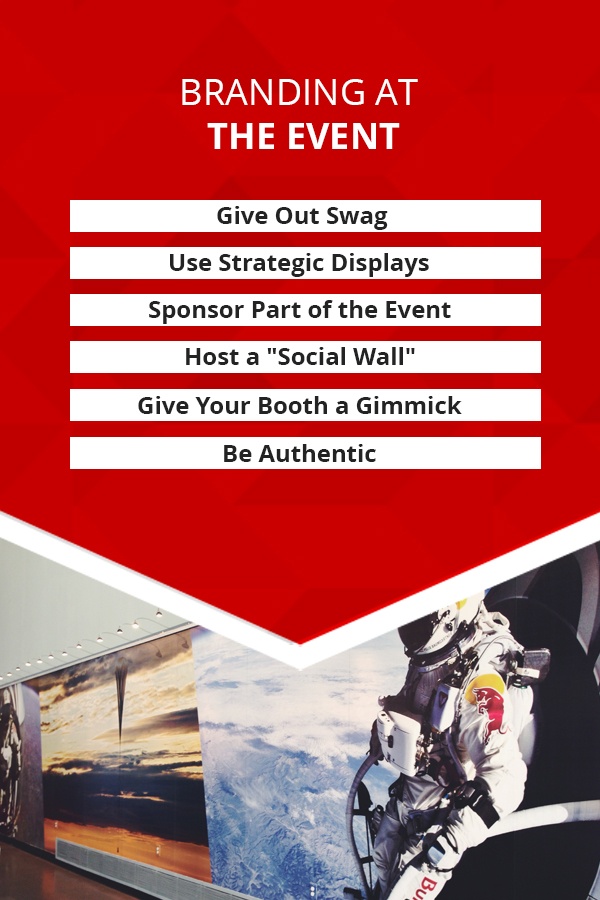 BRANDING AT
THE EVENT

Give Out Swag

Use Strategic Displays

Sponsor Part of the Event

Host a "Social Wall"

Give Your Booth a Gimmick

Be Authentic